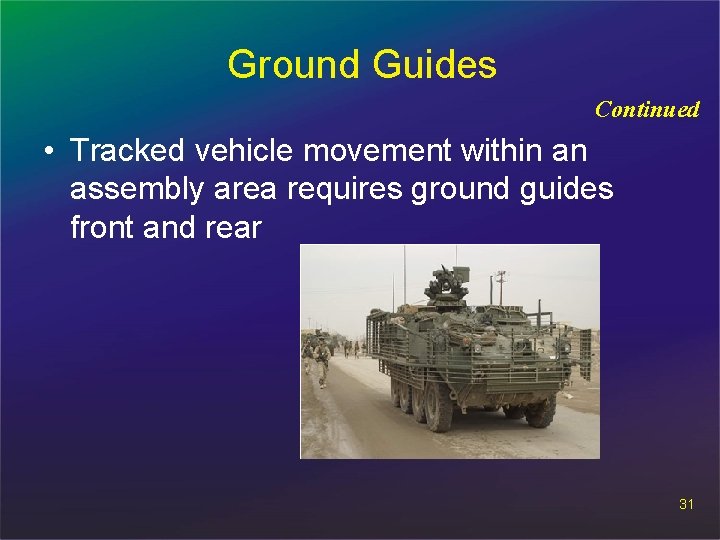 Ground Guides

Continued

• Tracked vehicle movement within an assembly area requires ground guides front and rear

31